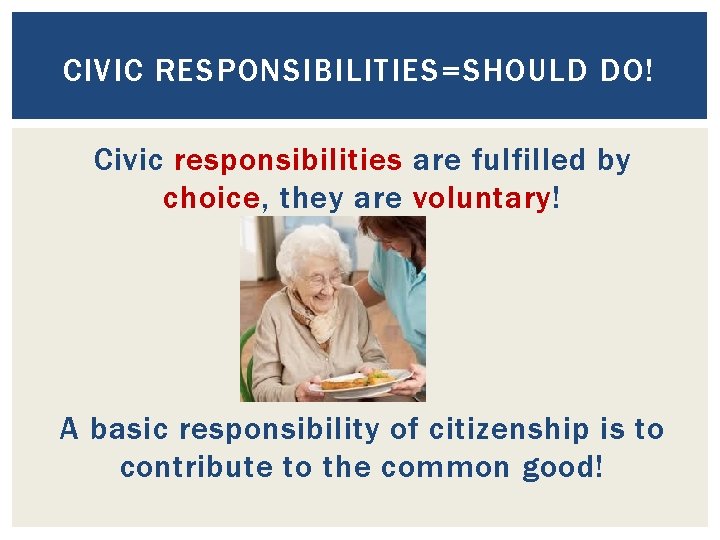 CIVIC RESPONSIBILITIES=SHOULD DO!

Civic responsibilities are fulfilled by choice, they are voluntary!

A basic responsibility of citizenship is to contribute to the common good!